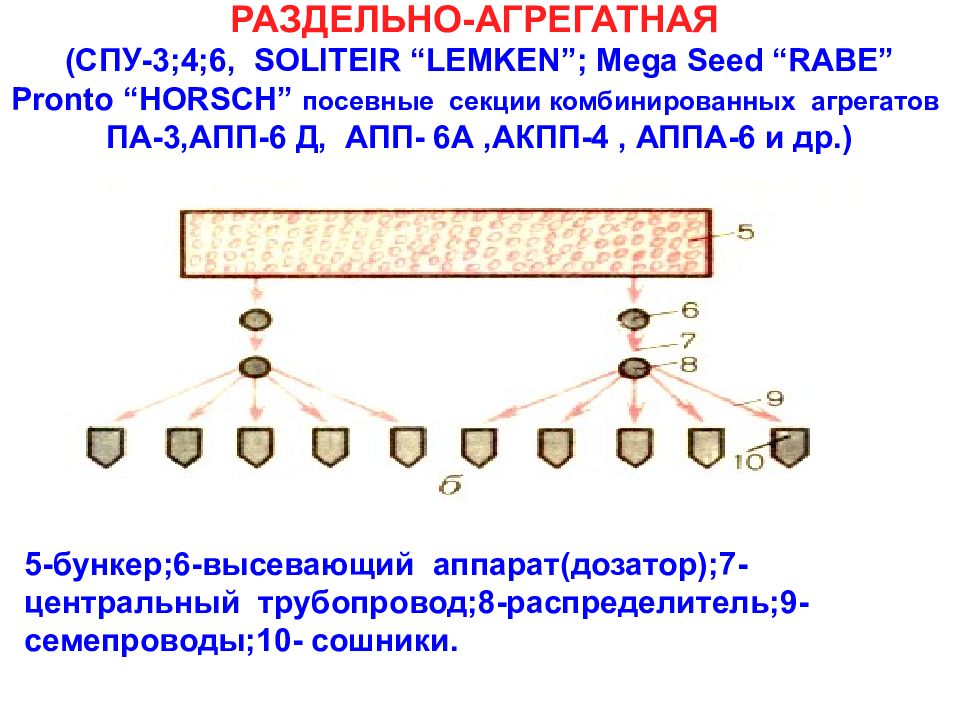 РАЗДЕЛЬНО-АГРЕГАТНАЯ
(СПУ-3;4;6, SOLITEIR “LEMKEN”; Mega Seed “RABE” Pronto “HORSCH” посевные секции комбинированных агрегатов ПА-3,АПП-6 Д, АПП- 6А ,АКПП-4 , АППА-6 и др.)

5
6
7
8
9
10
б

5-бункер;6-высевающий аппарат(дозатор);7-центральный трубопровод;8-распределитель;9-семепроводы;10- сошники.